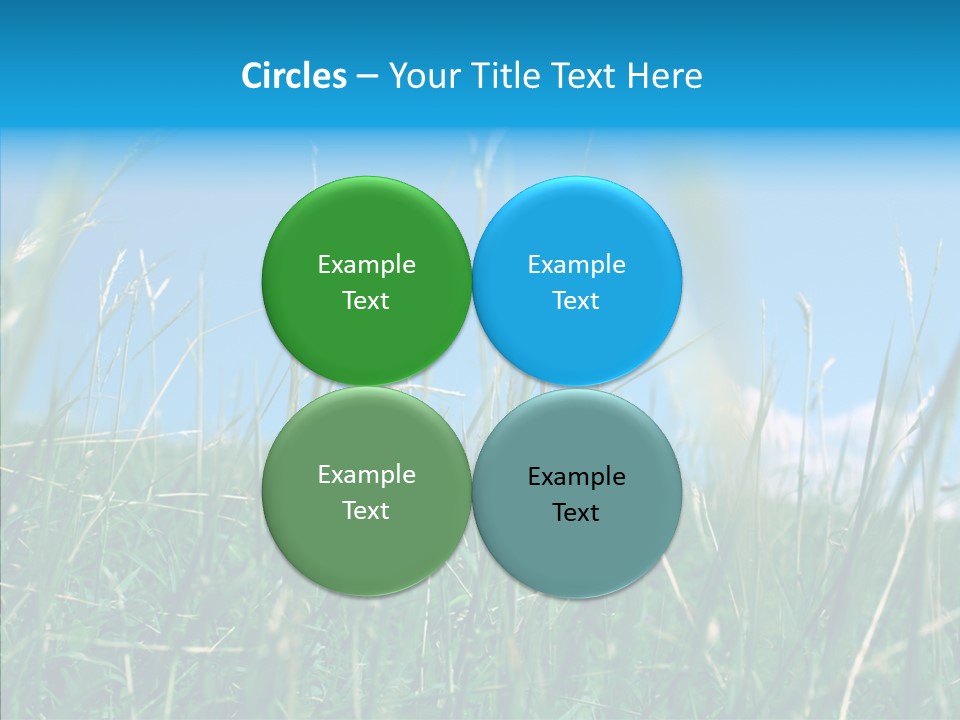 Circles – Your Title Text Here

Example Text

Example Text

Example Text

Example Text